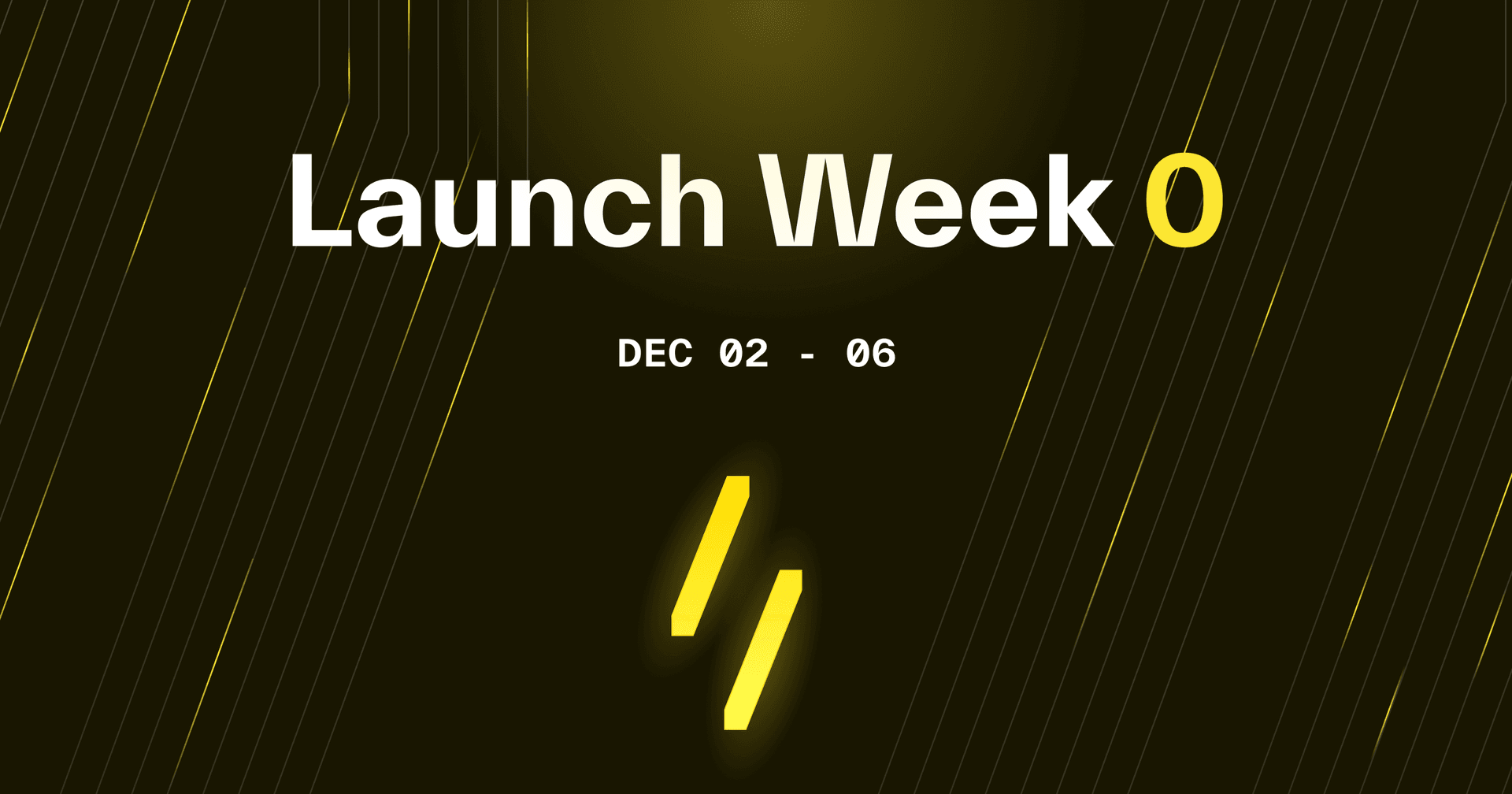 Launch Week 0

DEC 02 - 06